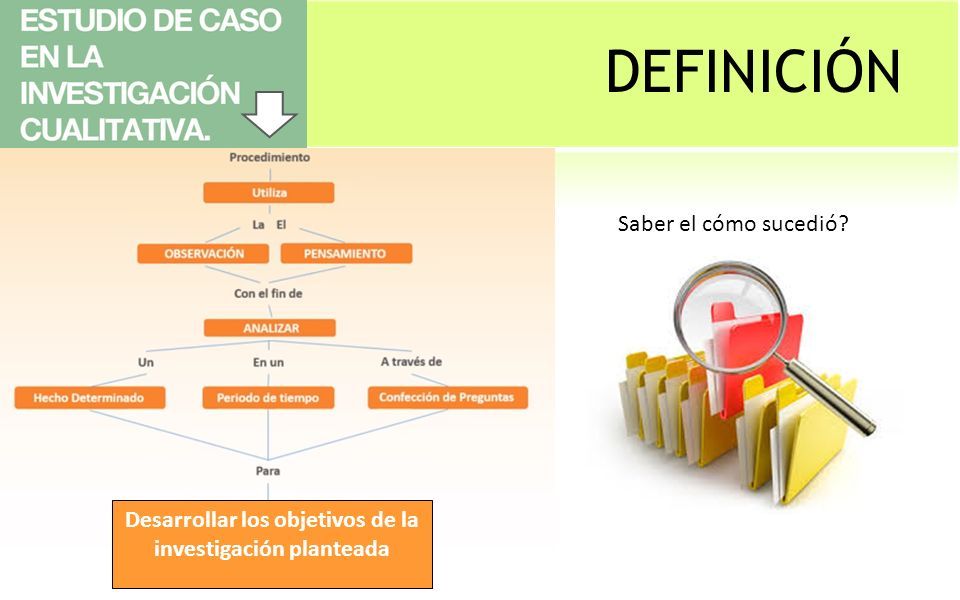 ESTUDIO DE CASO EN LA INVESTIGACIÓN CUALITATIVA.

DEFINICIÓN

Procedimiento

Utiliza

La El

OBSERVACIÓN

PENSAMIENTO

Con el fin de

ANALIZAR

Un

En un

A través de

Hecho Determinado

Periodo de tiempo

Confección de Preguntas

Para

Desarrollar los objetivos de la investigación planteada

Saber el cómo sucedió?